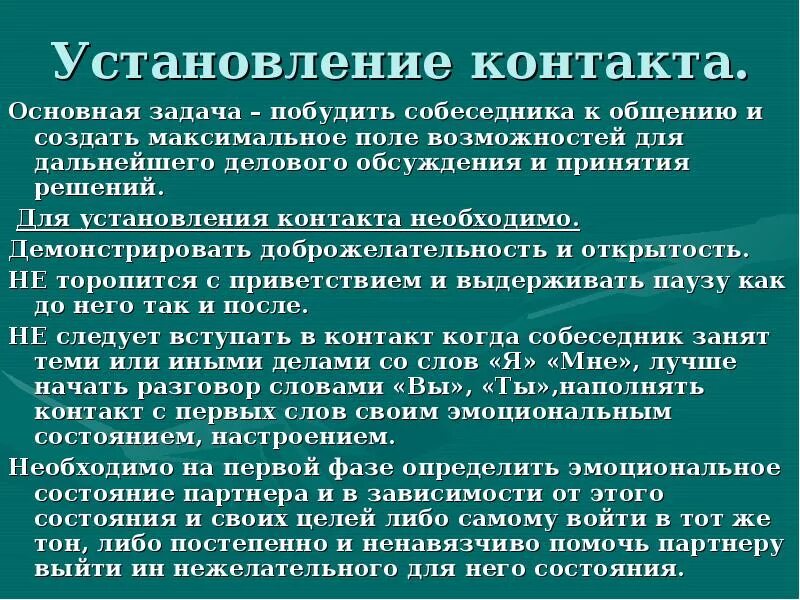 Установление контакта.

Основная задача – побудить собеседника к общению и создать максимальное поле возможностей для дальнейшего делового обсуждения и принятия решений.

Для установления контакта необходимо.

Демонстрировать доброжелательность и открытость.

НЕ торопится с приветствием и выдерживать паузу как до него так и после.

НЕ следует вступать в контакт когда собеседник занят теми или иными делами со слов «Я» «Мне», лучше начать разговор словами «Вы», «Ты»,наполнять контакт с первых слов своим эмоциональным состоянием, настроением.

Необходимо на первой фазе определить эмоциональное состояние партнера и в зависимости от этого состояния и своих целей либо самому войти в тот же тон, либо постепенно и ненавязчиво помочь партнеру выйти ин нежелательного для него состояния.